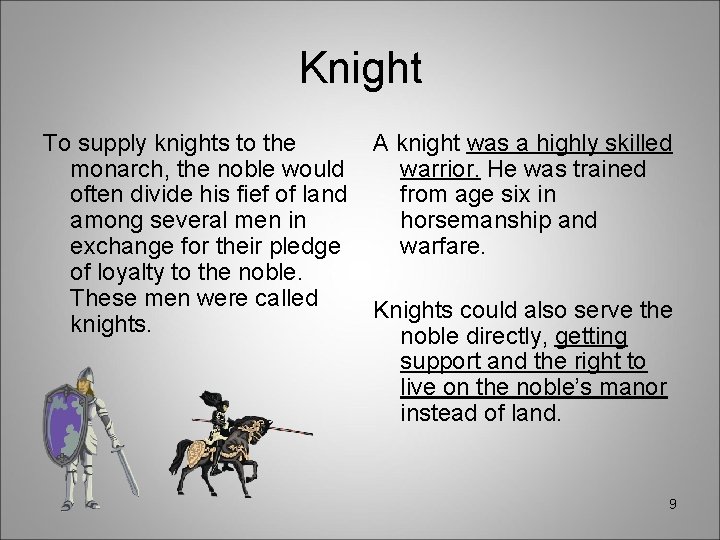 Knight

To supply knights to the monarch, the noble would often divide his fief of land among several men in exchange for their pledge of loyalty to the noble. These men were called knights.

A knight was a highly skilled warrior. He was trained from age six in horsemanship and warfare.

Knights could also serve the noble directly, getting support and the right to live on the noble's manor instead of land.

9